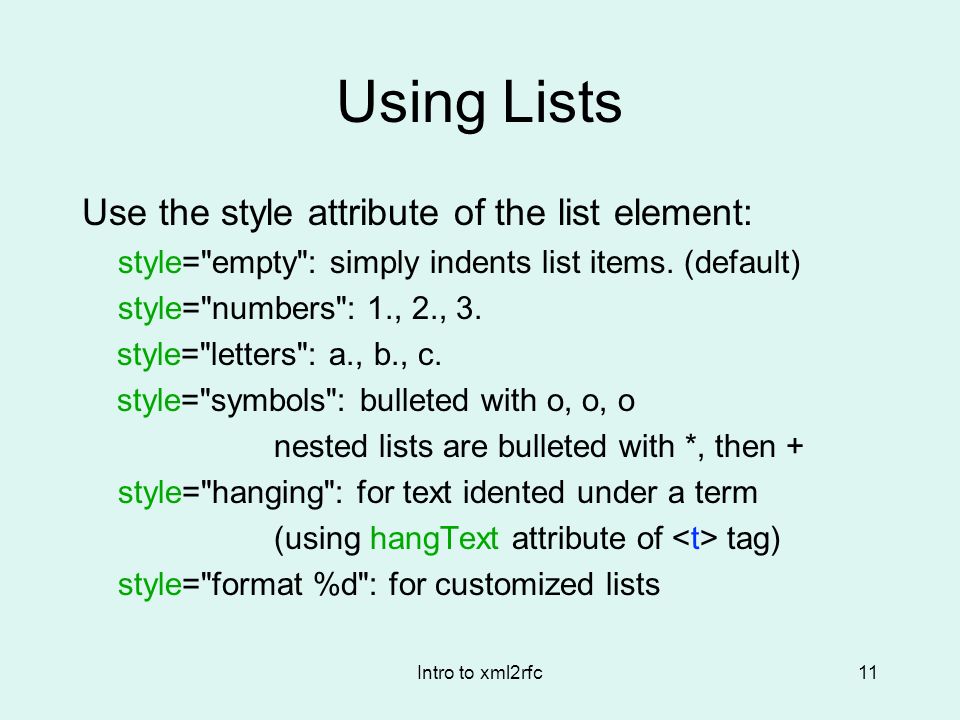 Using Lists

Use the style attribute of the list element:

style="empty": simply indents list items. (default)

style="numbers": 1., 2., 3.

style="letters": a., b., c.

style="symbols": bulleted with o, o, o
nested lists are bulleted with *, then +

style="hanging": for text idented under a term
(using hangText attribute of <t> tag)

style="format %d": for customized lists

Intro to xml2rfc

11